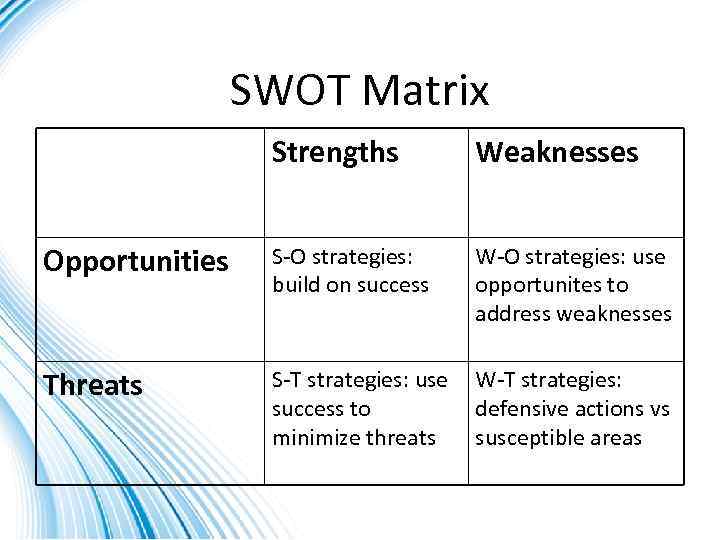 SWOT Matrix

| | Strengths | Weaknesses |
|---|---|---|
| Opportunities | S-O strategies: build on success | W-O strategies: use opportunites to address weaknesses |
| Threats | S-T strategies: use success to minimize threats | W-T strategies: defensive actions vs susceptible areas |